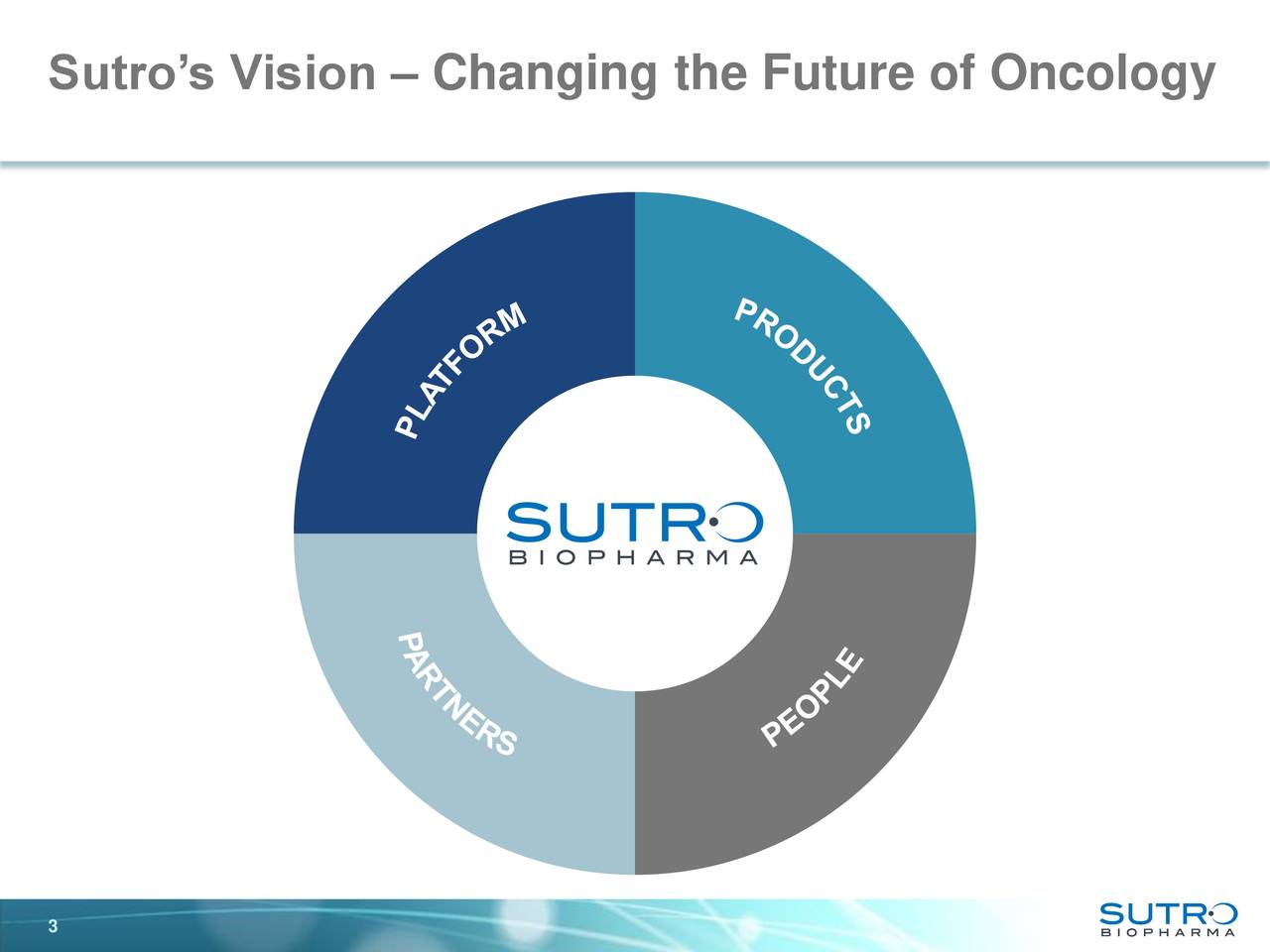 Sutro's Vision – Changing the Future of Oncology

PLATFORM

PRODUCTS

SUTRO
BIOPHARMA

PARTNERS

PEOPLE

3

SUTRO
BIOPHARMA